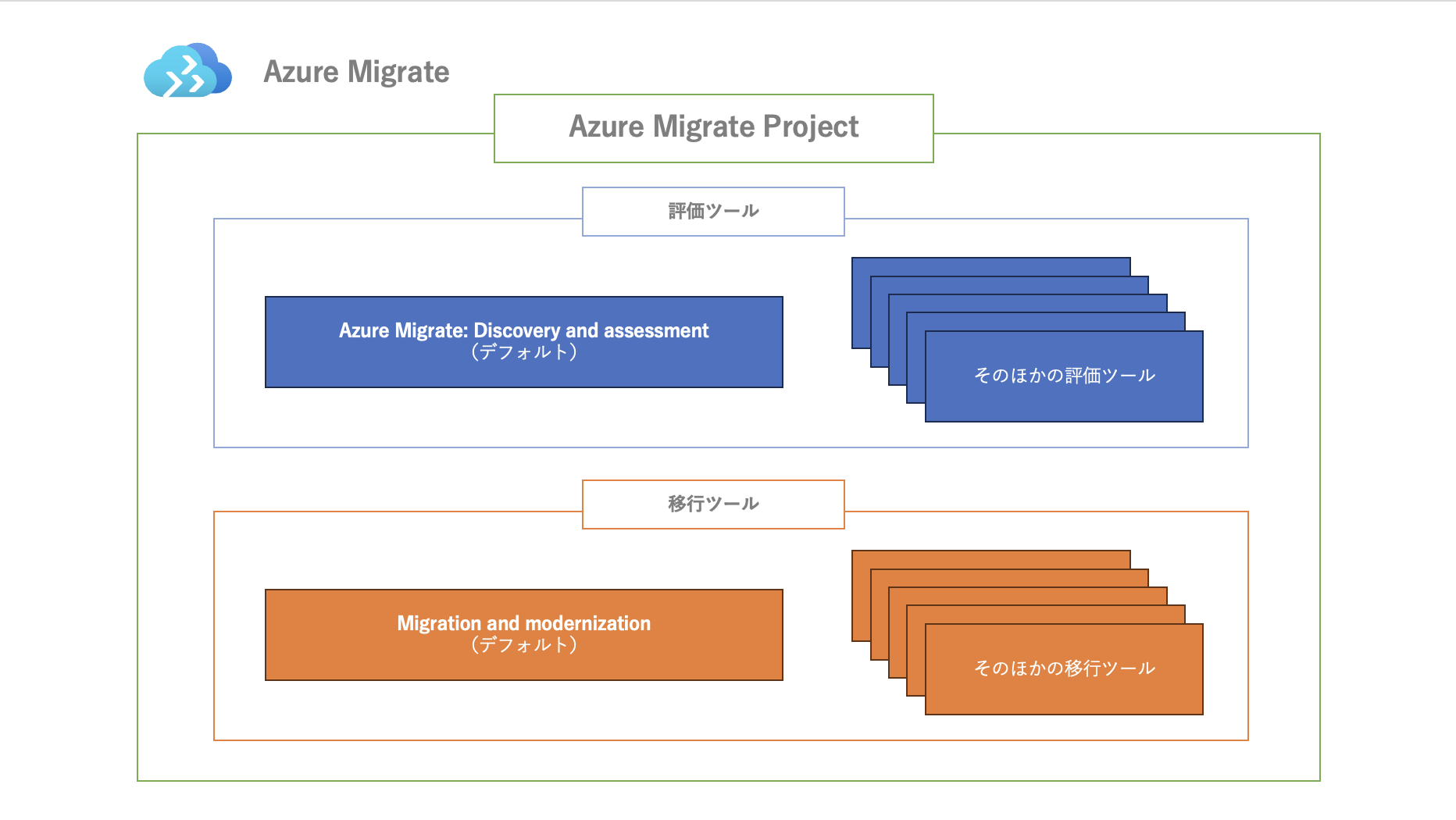 Azure Migrate

Azure Migrate Project

評価ツール

Azure Migrate: Discovery and assessment
（デフォルト）

そのほかの評価ツール

移行ツール

Migration and modernization
（デフォルト）

そのほかの移行ツール